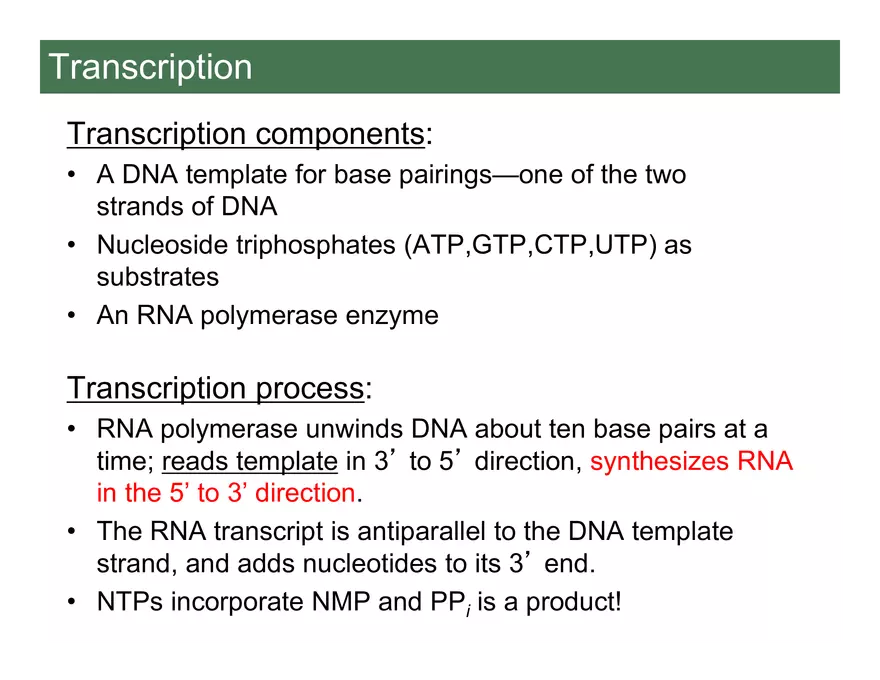 Transcription

Transcription components:

• A DNA template for base pairings—one of the two strands of DNA
• Nucleoside triphosphates (ATP,GTP,CTP,UTP) as substrates
• An RNA polymerase enzyme

Transcription process:

• RNA polymerase unwinds DNA about ten base pairs at a time; reads template in 3’ to 5’ direction, synthesizes RNA in the 5’ to 3’ direction.
• The RNA transcript is antiparallel to the DNA template strand, and adds nucleotides to its 3’ end.
• NTPs incorporate NMP and $PP_i$ is a product!